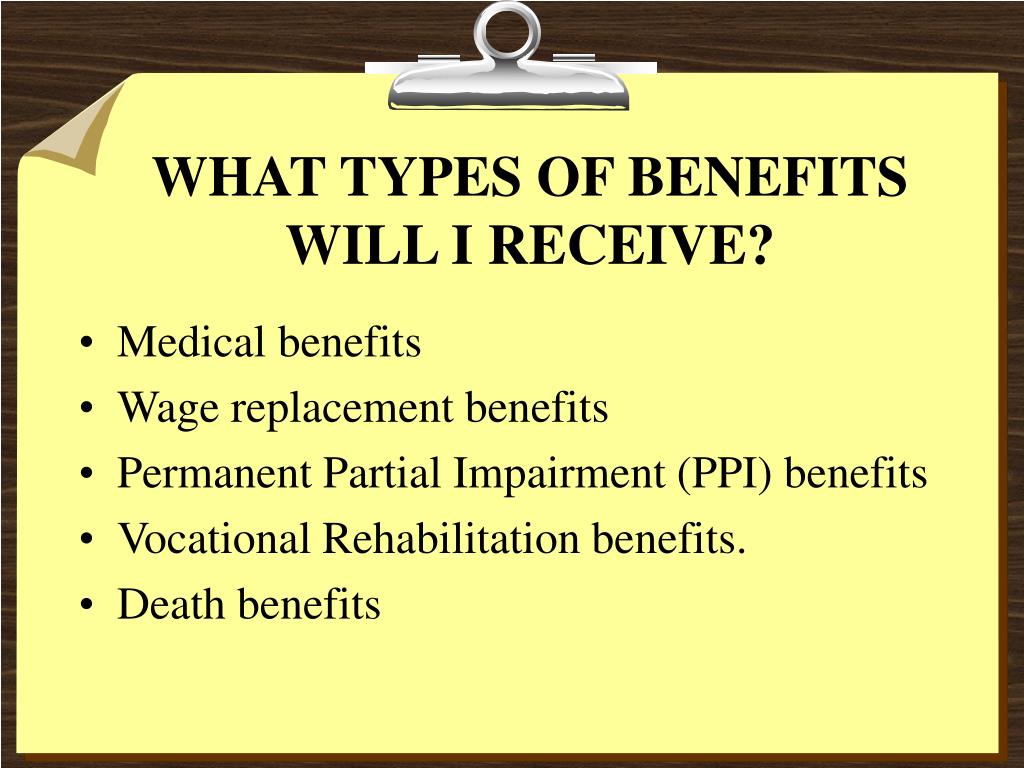 WHAT TYPES OF BENEFITS WILL I RECEIVE?

• Medical benefits
• Wage replacement benefits
• Permanent Partial Impairment (PPI) benefits
• Vocational Rehabilitation benefits.
• Death benefits